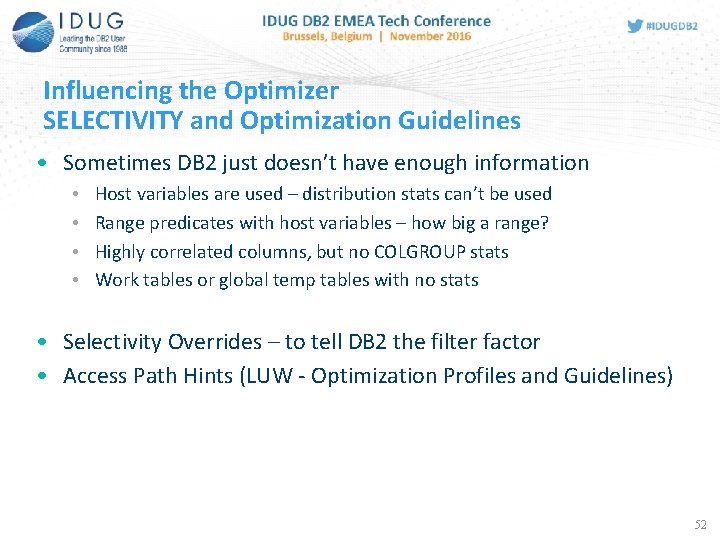 IDUG
Leading the DB2 User Community since 1988

IDUG DB2 EMEA Tech Conference
Brussels, Belgium | November 2016

#IDUGDB2

Influencing the Optimizer
SELECTIVITY and Optimization Guidelines

• Sometimes DB2 just doesn't have enough information
  • Host variables are used – distribution stats can't be used
  • Range predicates with host variables – how big a range?
  • Highly correlated columns, but no COLGROUP stats
  • Work tables or global temp tables with no stats

• Selectivity Overrides – to tell DB2 the filter factor
• Access Path Hints (LUW - Optimization Profiles and Guidelines)

52